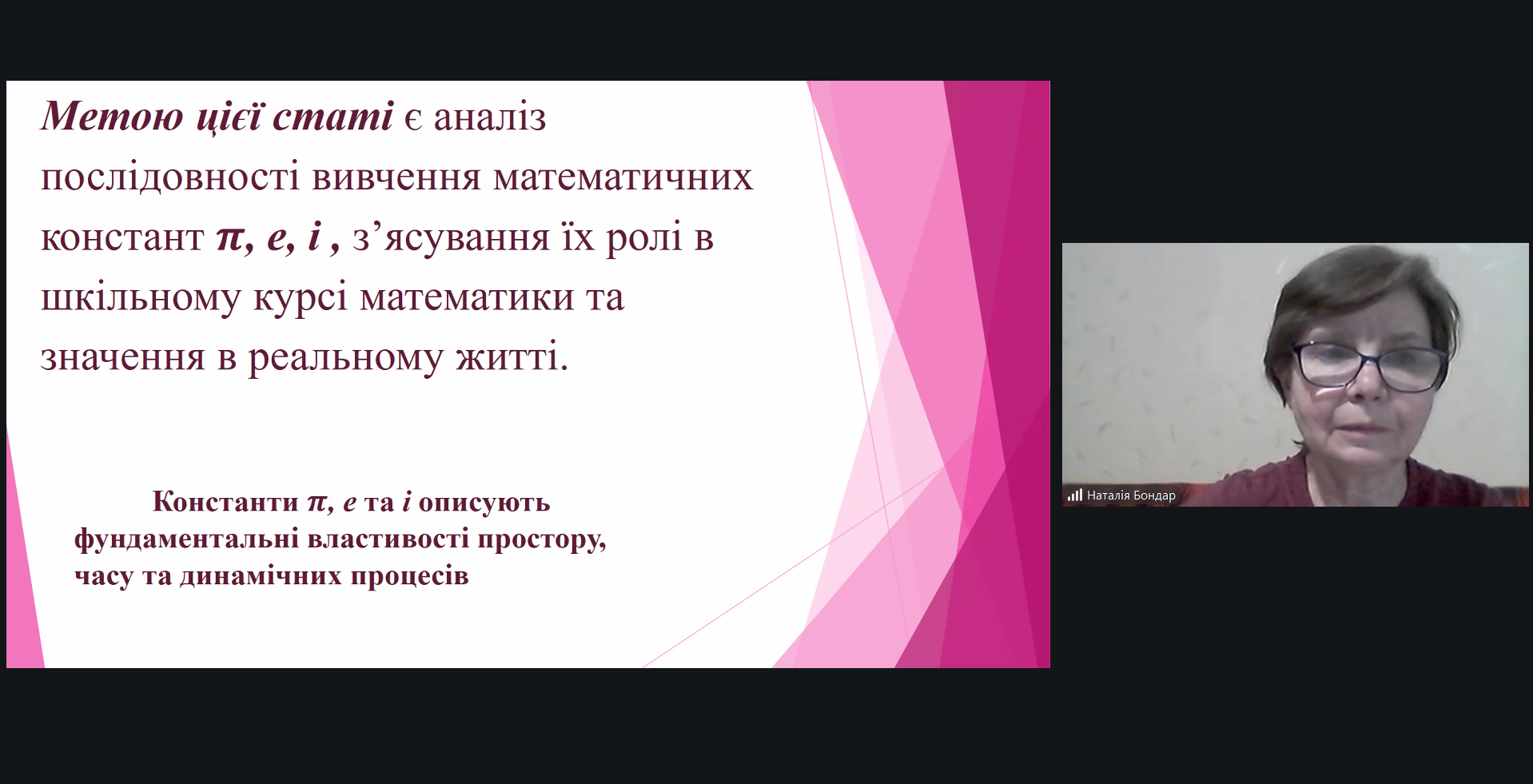 Метою цієї статі є аналіз послідовності вивчення математичних констант $\pi$, $e$, $i$ , з’ясування їх ролі в шкільному курсі математики та значення в реальному житті.

Константи $\pi$, $e$ та $i$ описують фундаментальні властивості простору, часу та динамічних процесів

Наталія Бондар